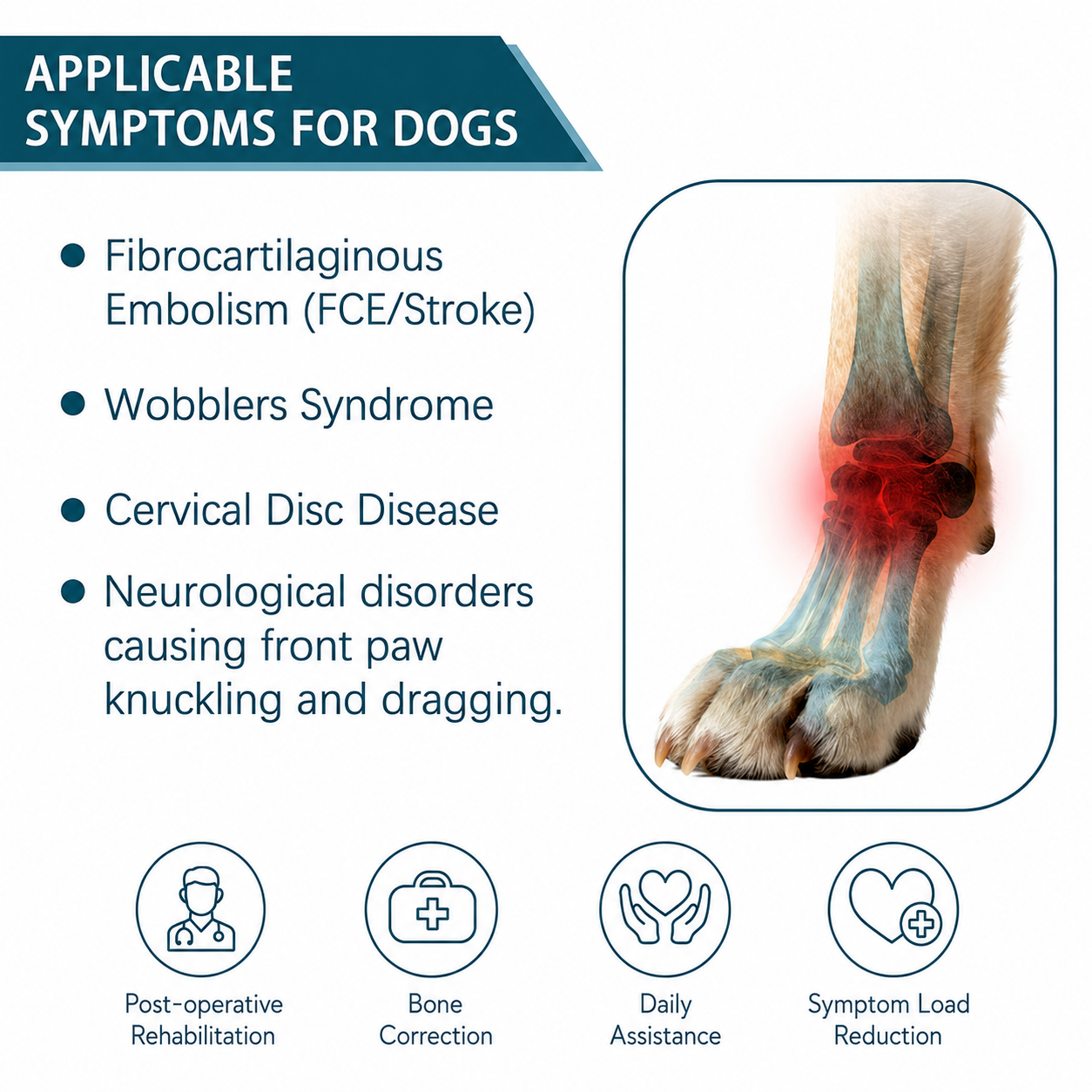 APPLICABLE
SYMPTOMS FOR DOGS

• Fibrocartilaginous Embolism (FCE/Stroke)

• Wobblers Syndrome

• Cervical Disc Disease

• Neurological disorders causing front paw knuckling and dragging.

Post-operative
Rehabilitation

Bone
Correction

Daily
Assistance

Symptom Load
Reduction